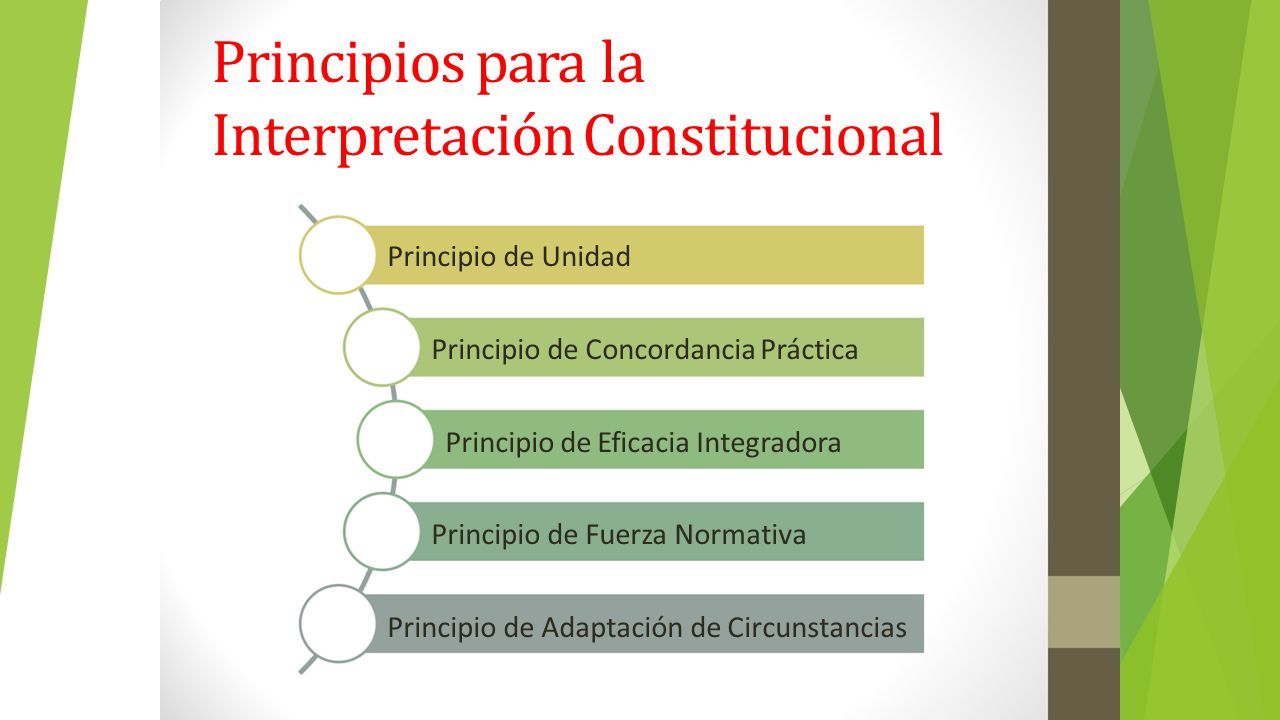 Principios para la Interpretación Constitucional

Principio de Unidad

Principio de Concordancia Práctica

Principio de Eficacia Integradora

Principio de Fuerza Normativa

Principio de Adaptación de Circunstancias